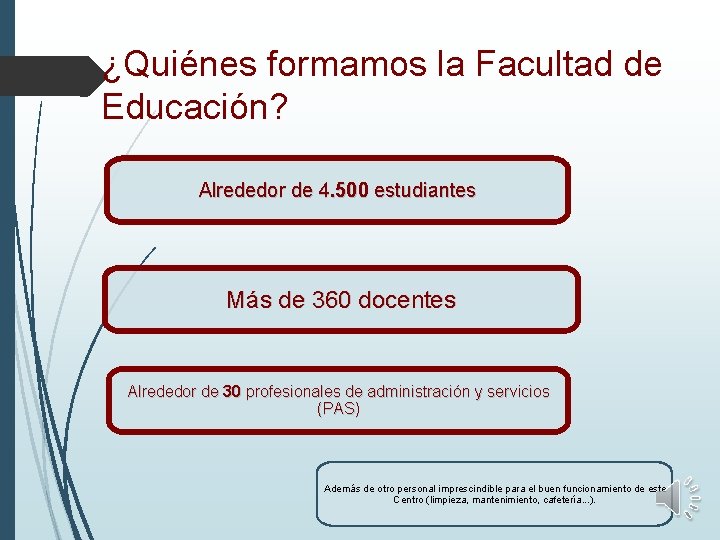 ¿Quiénes formamos la Facultad de Educación?

Alrededor de 4.500 estudiantes

Más de 360 docentes

Alrededor de 30 profesionales de administración y servicios (PAS)

Además de otro personal imprescindible para el buen funcionamiento de este Centro (limpieza, mantenimiento, cafetería...).